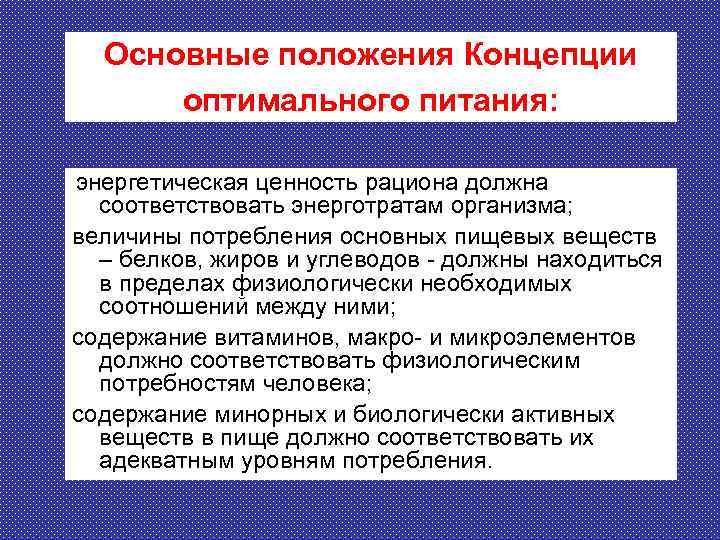 Основные положения Концепции оптимального питания:

энергетическая ценность рациона должна соответствовать энерготратам организма;

величины потребления основных пищевых веществ – белков, жиров и углеводов - должны находиться в пределах физиологически необходимых соотношений между ними;

содержание витаминов, макро- и микроэлементов должно соответствовать физиологическим потребностям человека;

содержание минорных и биологически активных веществ в пище должно соответствовать их адекватным уровням потребления.